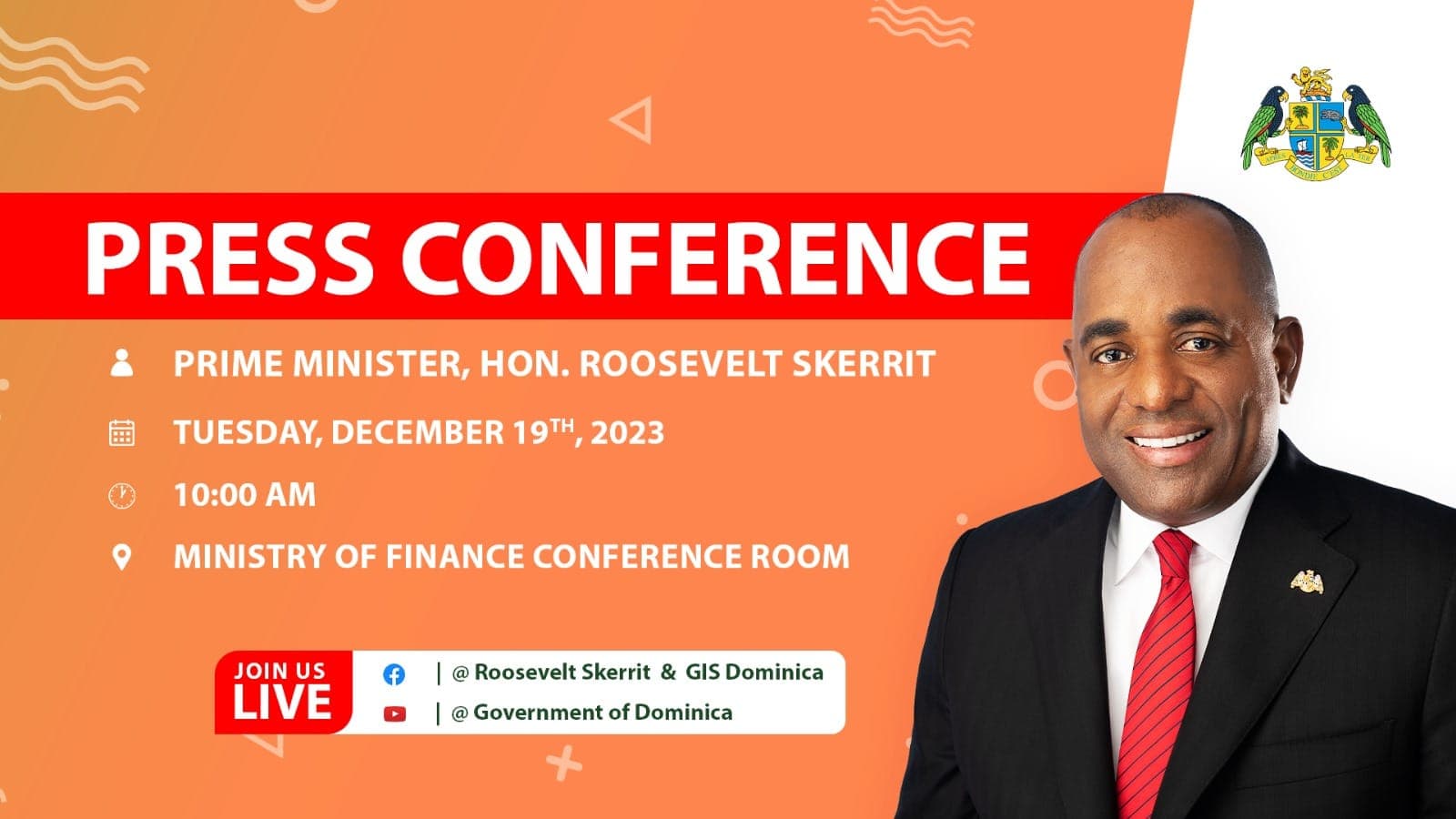 PRESS CONFERENCE

PRIME MINISTER, HON. ROOSEVELT SKERRIT

TUESDAY, DECEMBER 19$^{TH}$, 2023

10:00 AM

MINISTRY OF FINANCE CONFERENCE ROOM

JOIN US LIVE

| @ Roosevelt Skerrit & GIS Dominica

| @ Government of Dominica